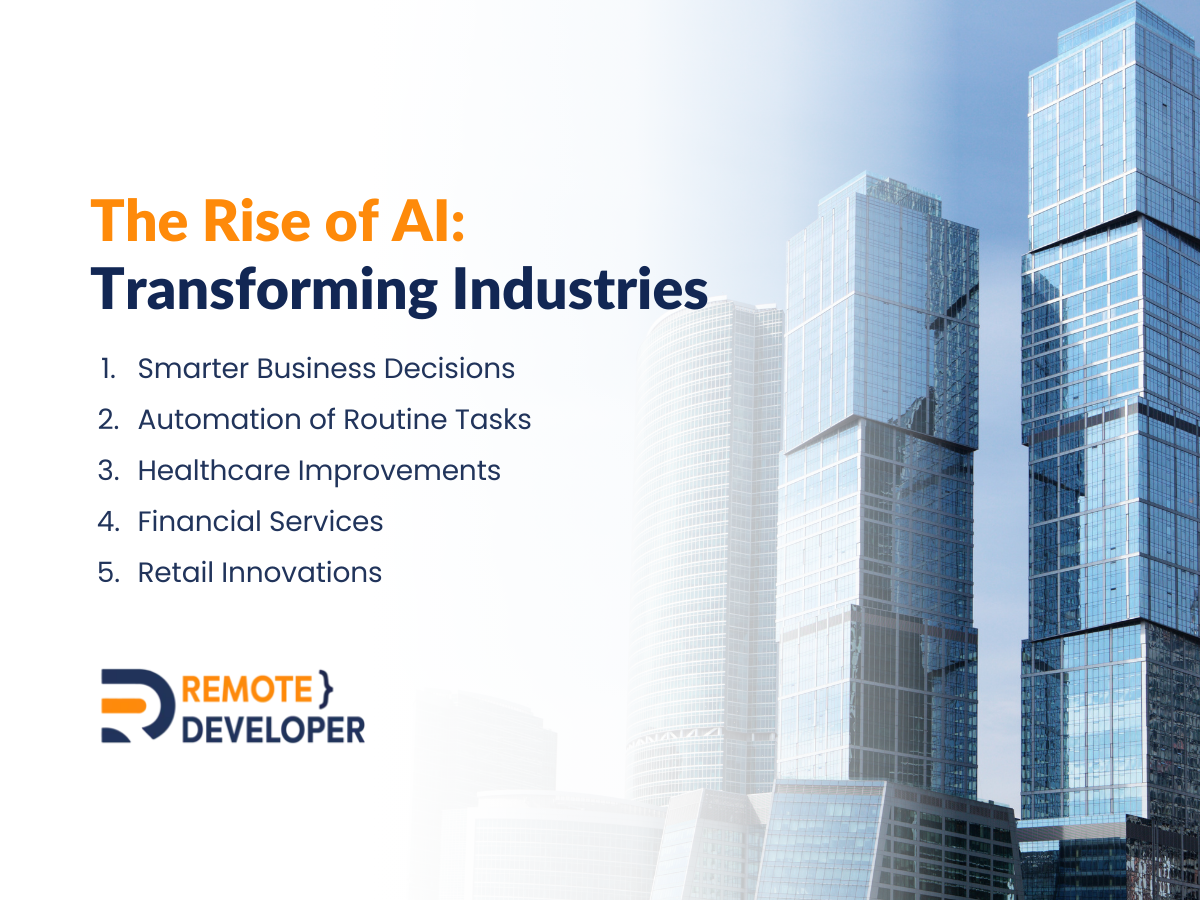 The Rise of AI:
Transforming Industries

1. Smarter Business Decisions
2. Automation of Routine Tasks
3. Healthcare Improvements
4. Financial Services
5. Retail Innovations

REMOTE }
DEVELOPER